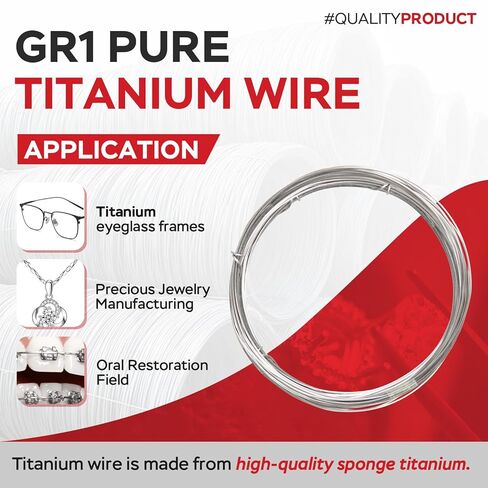 #QUALITYPRODUCT

GR1 PURE
TITANIUM WIRE

APPLICATION

Titanium eyeglass frames

Precious Jewelry Manufacturing

Oral Restoration Field

Titanium wire is made from high-quality sponge titanium.